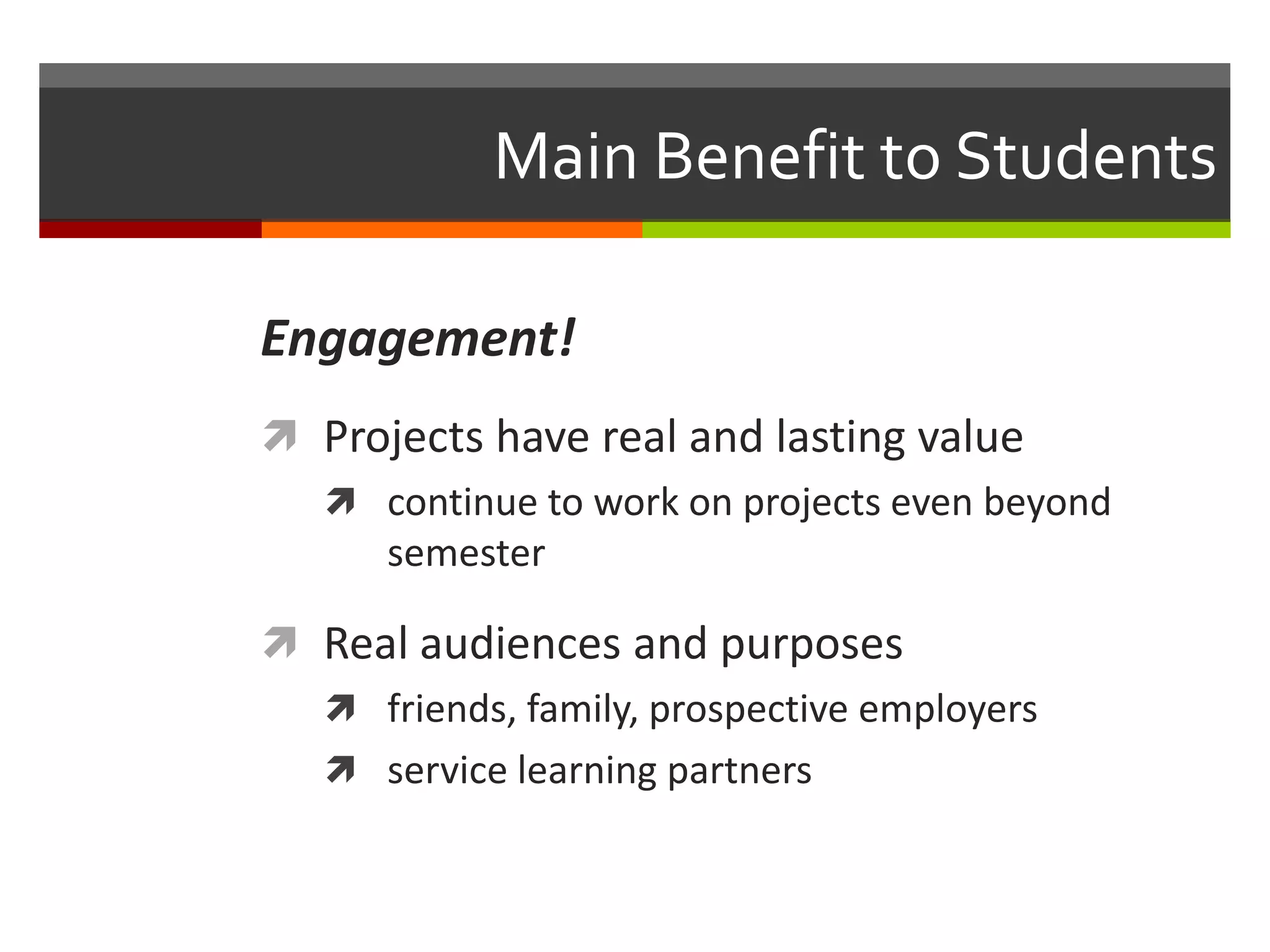 Main Benefit to Students

Engagement!

Projects have real and lasting value

continue to work on projects even beyond semester

Real audiences and purposes

friends, family, prospective employers

service learning partners